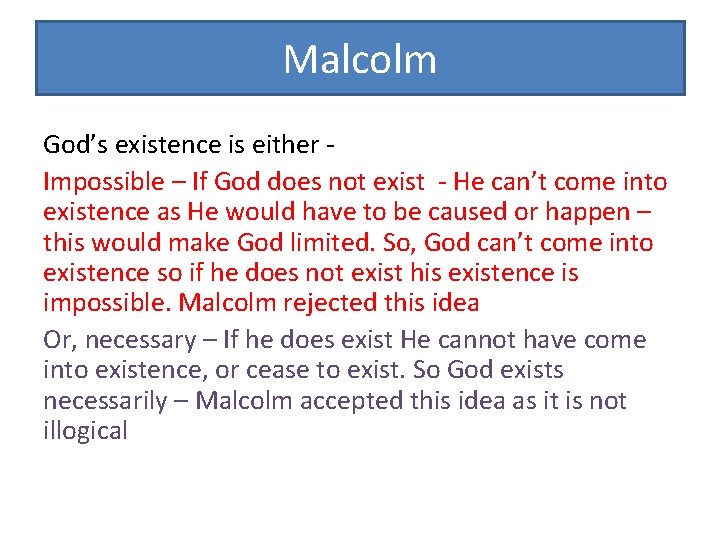 Malcolm

God's existence is either -

Impossible – If God does not exist - He can't come into existence as He would have to be caused or happen – this would make God limited. So, God can't come into existence so if he does not exist his existence is impossible. Malcolm rejected this idea

Or, necessary – If he does exist He cannot have come into existence, or cease to exist. So God exists necessarily – Malcolm accepted this idea as it is not illogical